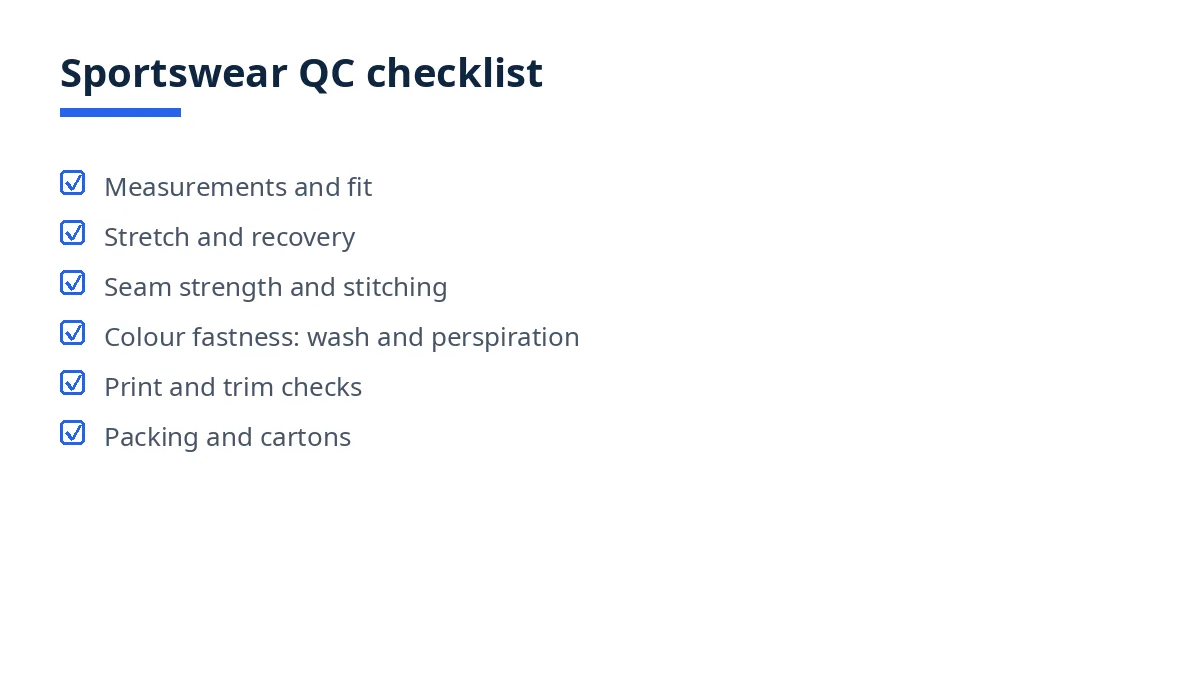 Sportswear QC checklist

☑ Measurements and fit
☑ Stretch and recovery
☑ Seam strength and stitching
☑ Colour fastness: wash and perspiration
☑ Print and trim checks
☑ Packing and cartons